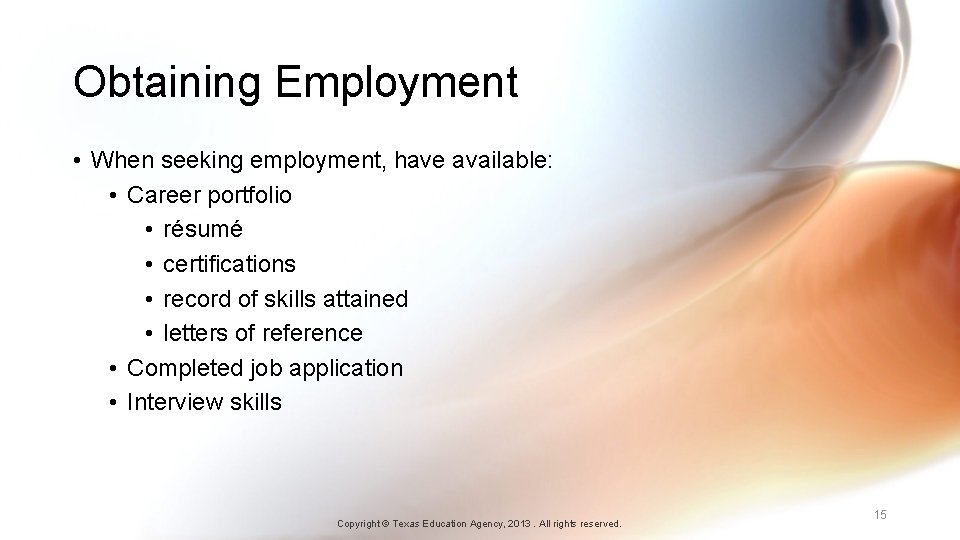 Obtaining Employment

• When seeking employment, have available:
• Career portfolio
• résumé
• certifications
• record of skills attained
• letters of reference
• Completed job application
• Interview skills

Copyright © Texas Education Agency, 2013 . All rights reserved.

15